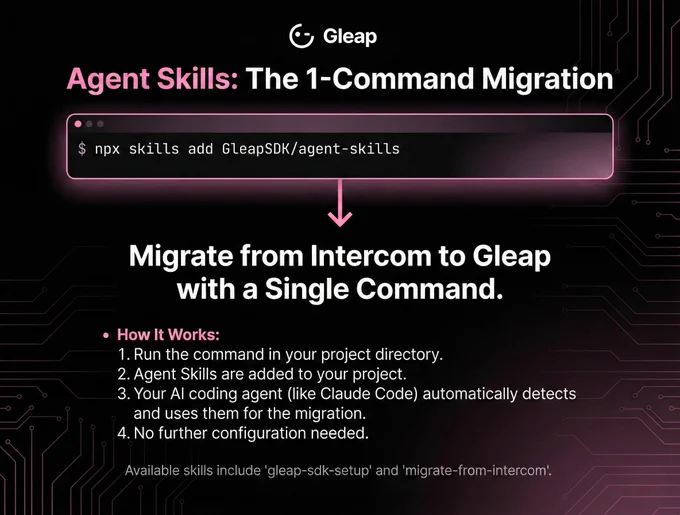 Gleap

Agent Skills: The 1-Command Migration

$ npx skills add GleapSDK/agent-skills

Migrate from Intercom to Gleap with a Single Command.

• How It Works:
1. Run the command in your project directory.
2. Agent Skills are added to your project.
3. Your AI coding agent (like Claude Code) automatically detects and uses them for the migration.
4. No further configuration needed.

Available skills include 'gleap-sdk-setup' and 'migrate-from-intercom'.